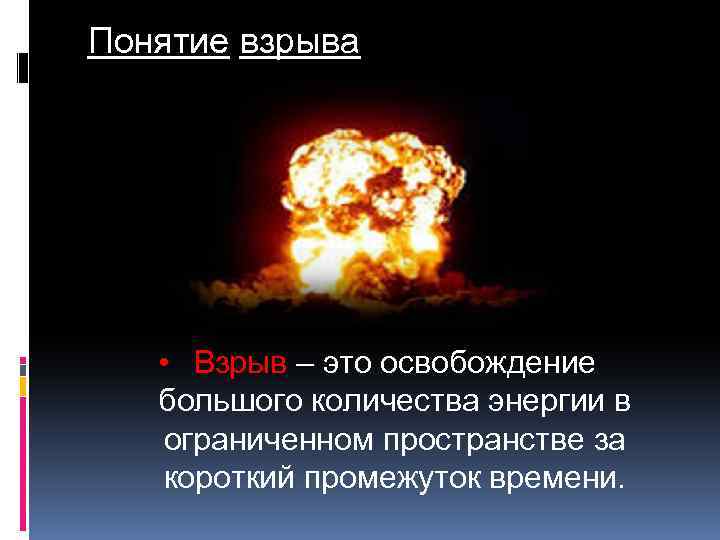 Понятие взрыва

• Взрыв – это освобождение большого количества энергии в ограниченном пространстве за короткий промежуток времени.